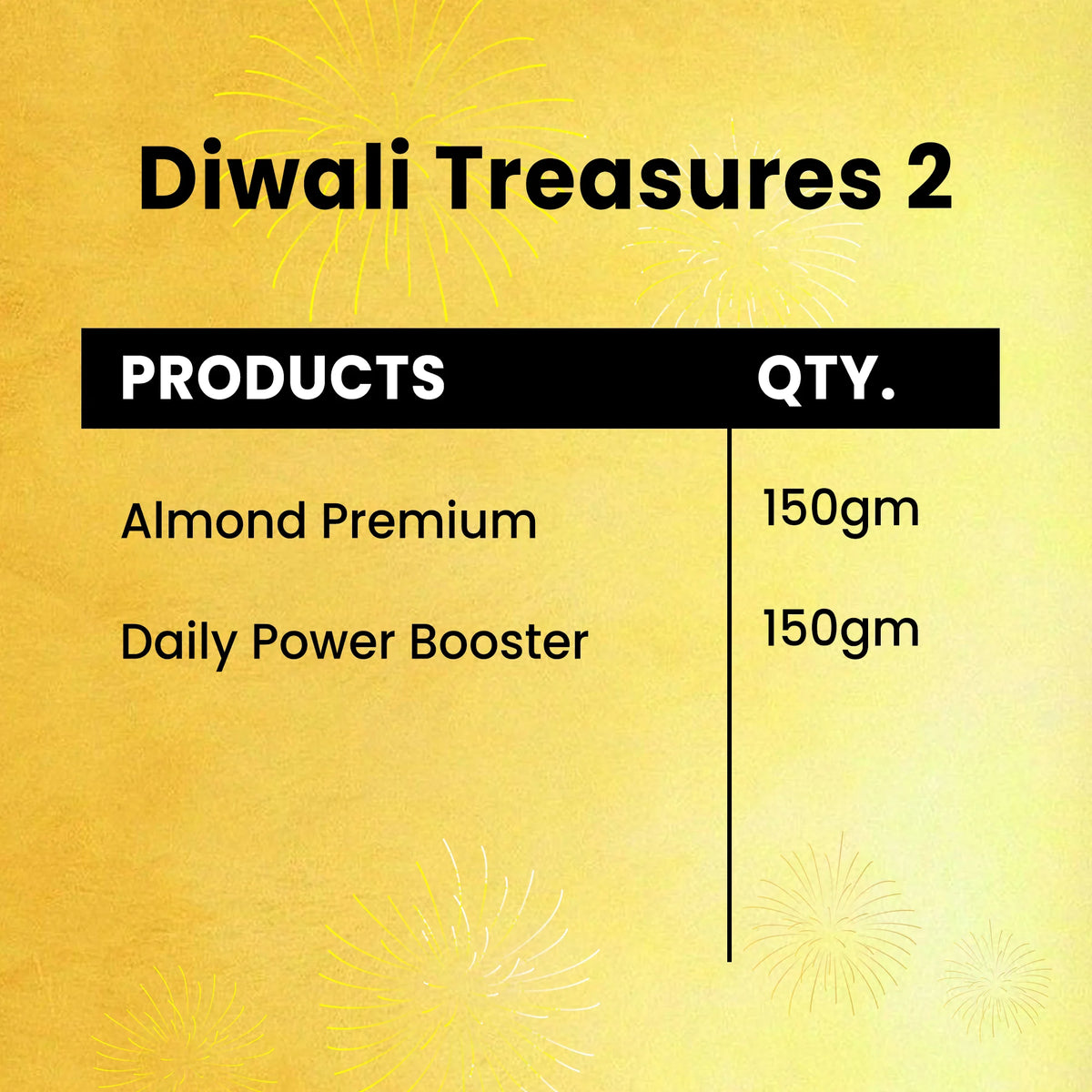 Diwali Treasures 2

| PRODUCTS | QTY. |
|---|---|
| Almond Premium | 150gm |
| Daily Power Booster | 150gm |